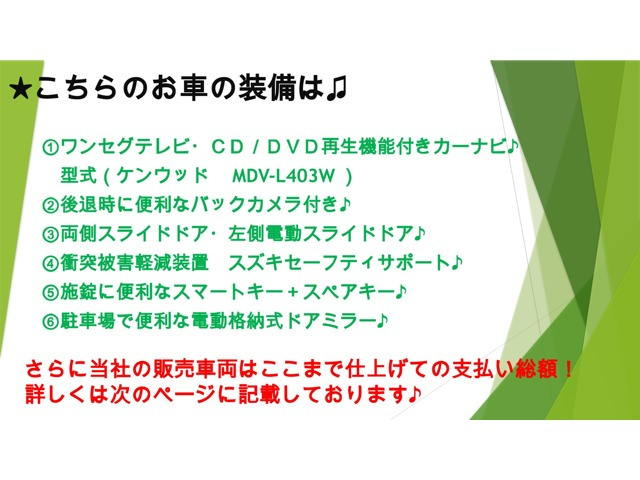 ★こちらのお車の装備は♫

①ワンセグテレビ・ＣＤ／ＤＶＤ再生機能付きカーナビ♪
型式（ケンウッド　MDV-L403W ）
②後退時に便利なバックカメラ付き♪
③両側スライドドア・左側電動スライドドア♪
④衝突被害軽減装置　スズキセーフティサポート♪
⑤施錠に便利なスマートキー＋スペアキー♪
⑥駐車場で便利な電動格納式ドアミラー♪

さらに当社の販売車両はここまで仕上げての支払い総額！
詳しくは次のページに記載しております♪